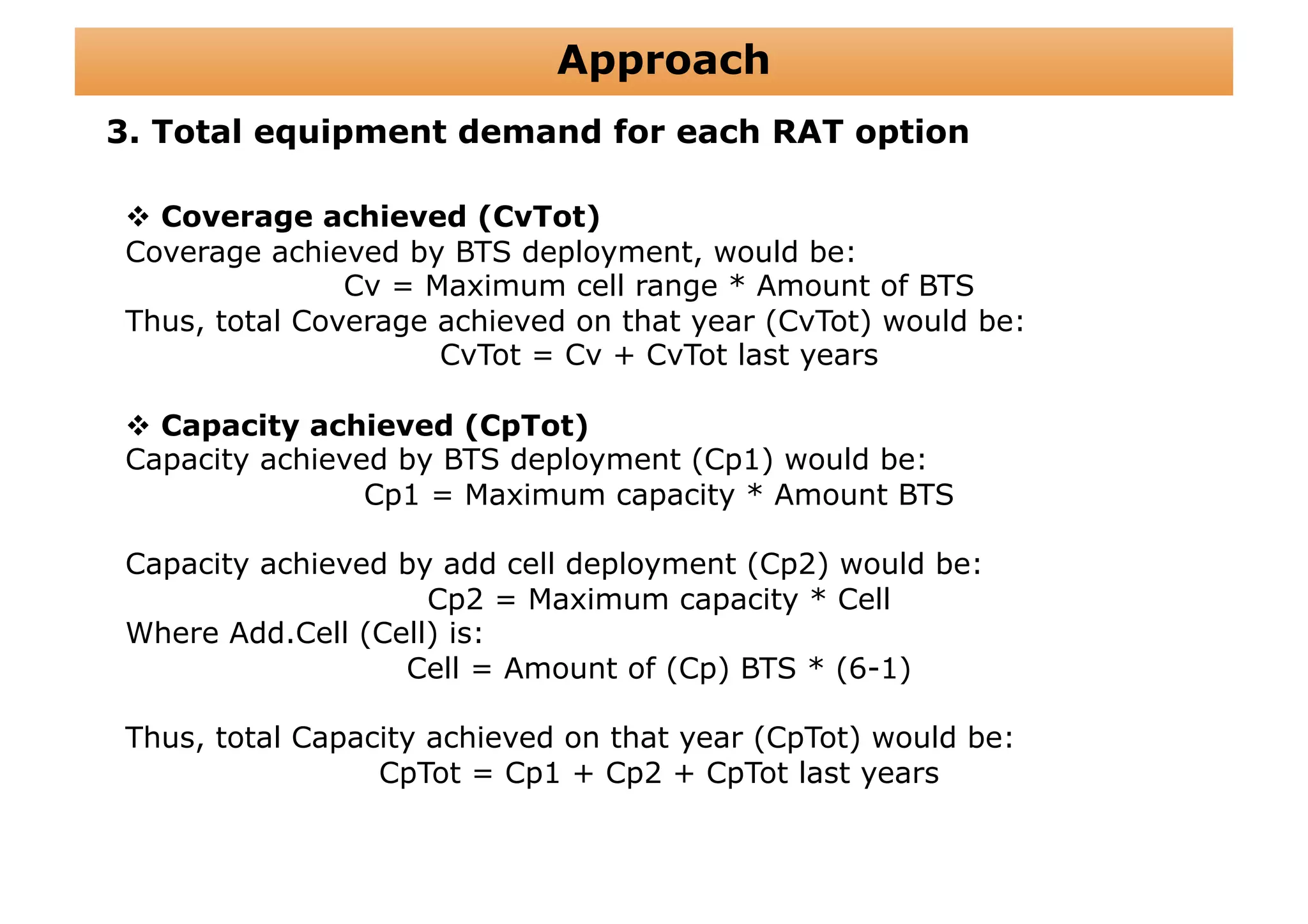 Approach

3. Total equipment demand for each RAT option

❖ Coverage achieved (CvTot)
Coverage achieved by BTS deployment, would be:
Cv = Maximum cell range * Amount of BTS
Thus, total Coverage achieved on that year (CvTot) would be:
CvTot = Cv + CvTot last years

❖ Capacity achieved (CpTot)
Capacity achieved by BTS deployment (Cp1) would be:
Cp1 = Maximum capacity * Amount BTS

Capacity achieved by add cell deployment (Cp2) would be:
Cp2 = Maximum capacity * Cell
Where Add.Cell (Cell) is:
Cell = Amount of (Cp) BTS * (6-1)

Thus, total Capacity achieved on that year (CpTot) would be:
CpTot = Cp1 + Cp2 + CpTot last years